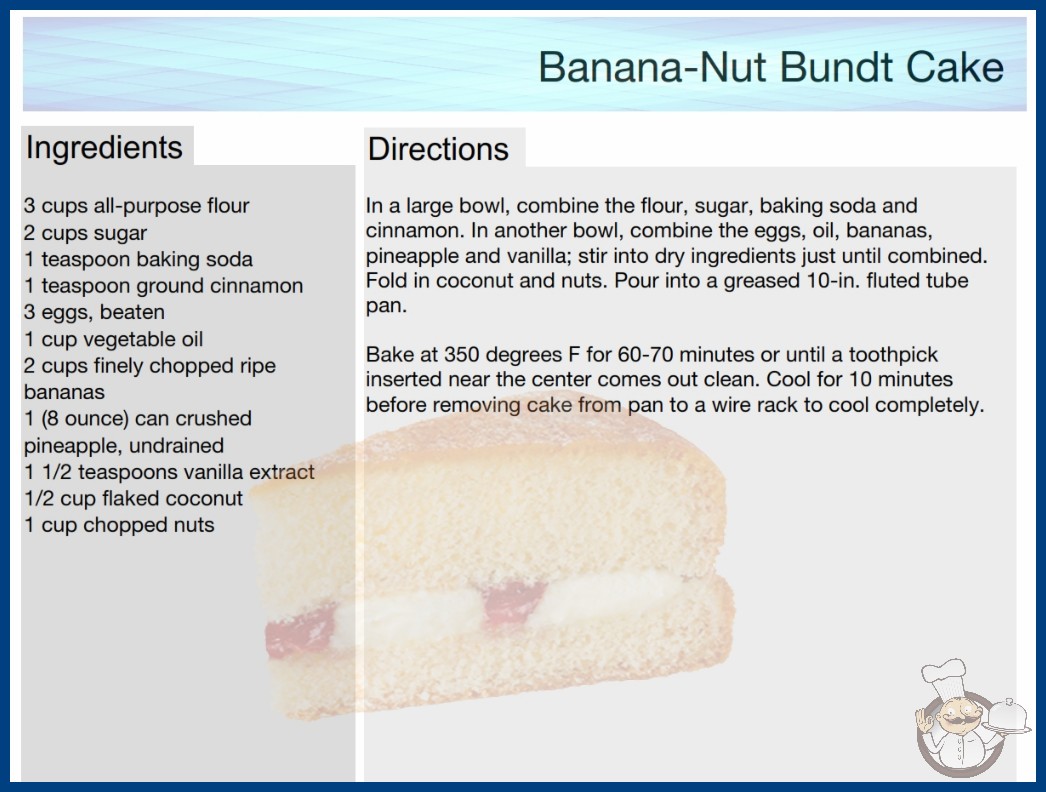 Banana-Nut Bundt Cake

Ingredients

3 cups all-purpose flour
2 cups sugar
1 teaspoon baking soda
1 teaspoon ground cinnamon
3 eggs, beaten
1 cup vegetable oil
2 cups finely chopped ripe bananas
1 (8 ounce) can crushed pineapple, undrained
1 1/2 teaspoons vanilla extract
1/2 cup flaked coconut
1 cup chopped nuts

Directions

In a large bowl, combine the flour, sugar, baking soda and cinnamon. In another bowl, combine the eggs, oil, bananas, pineapple and vanilla; stir into dry ingredients just until combined. Fold in coconut and nuts. Pour into a greased 10-in. fluted tube pan.

Bake at 350 degrees F for 60-70 minutes or until a toothpick inserted near the center comes out clean. Cool for 10 minutes before removing cake from pan to a wire rack to cool completely.